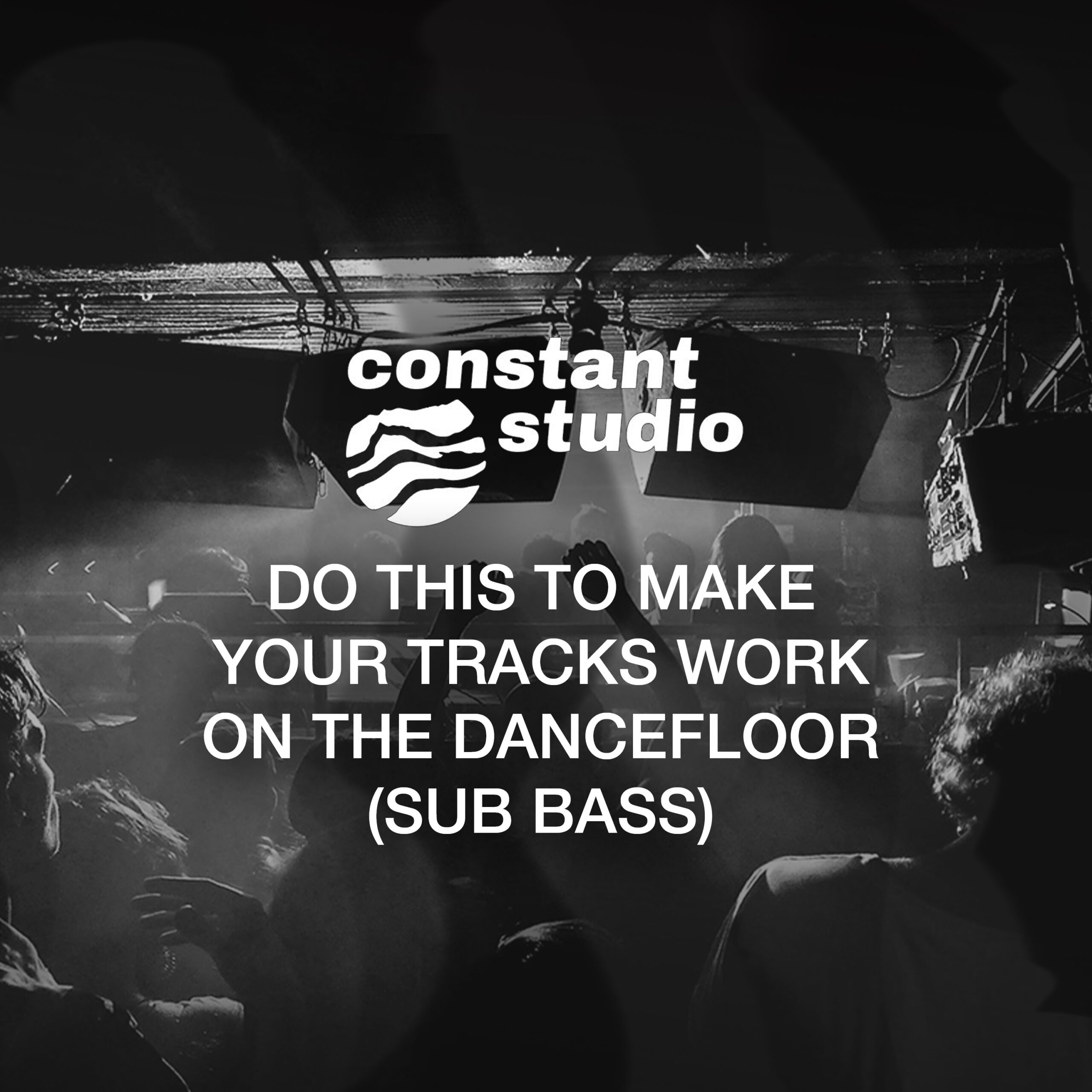 constant
studio

DO THIS TO MAKE YOUR TRACKS WORK ON THE DANCEFLOOR (SUB BASS)